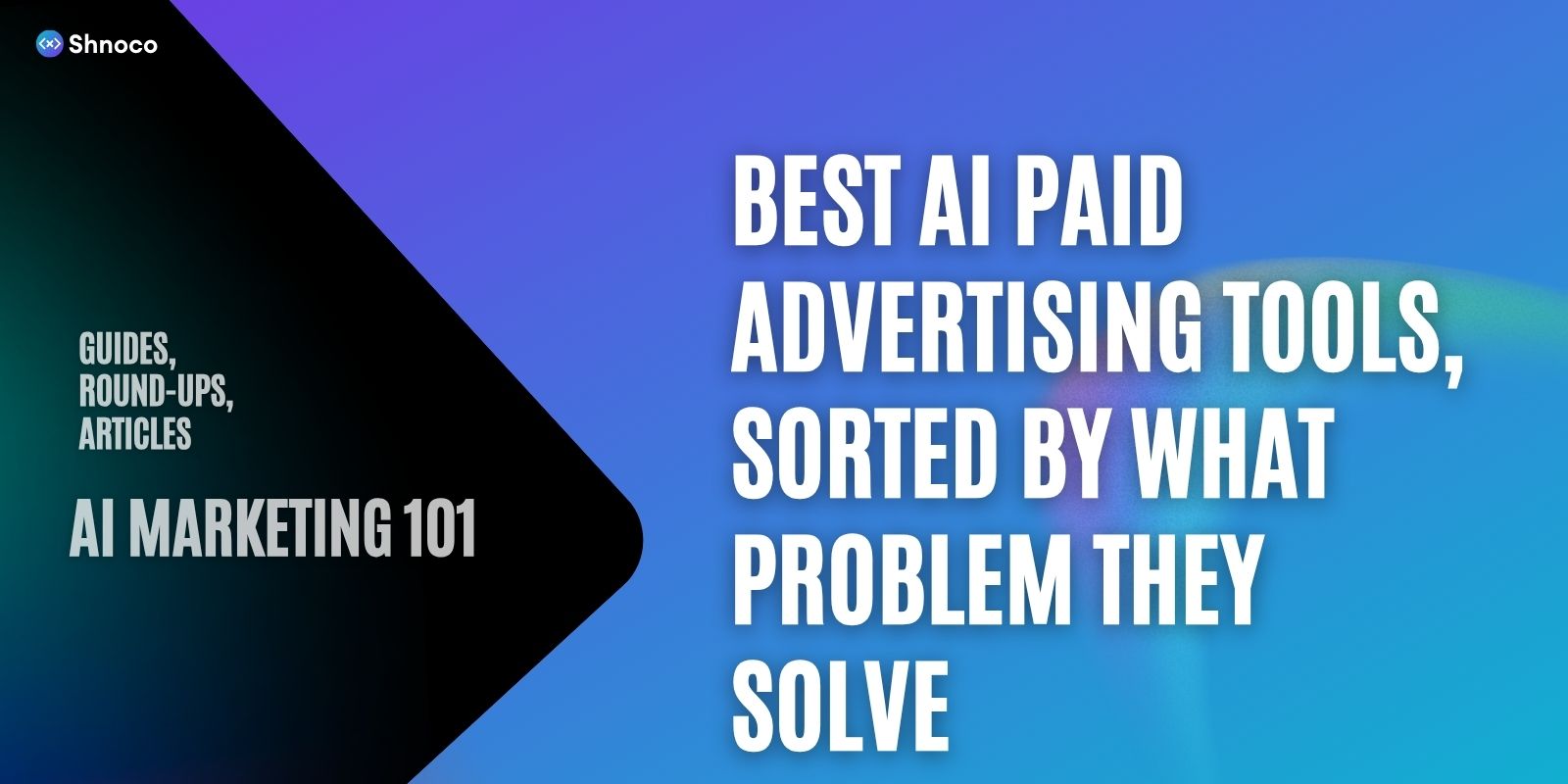 Shnoco

GUIDES, ROUND-UPS, ARTICLES

AI MARKETING 101

BEST AI PAID ADVERTISING TOOLS, SORTED BY WHAT PROBLEM THEY SOLVE